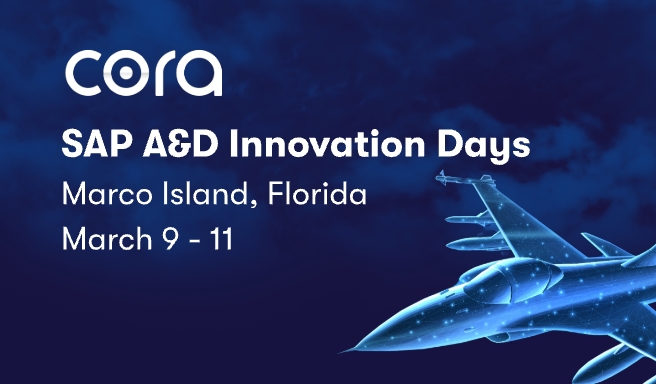 cora

SAP A&D Innovation Days

Marco Island, Florida

March 9 - 11